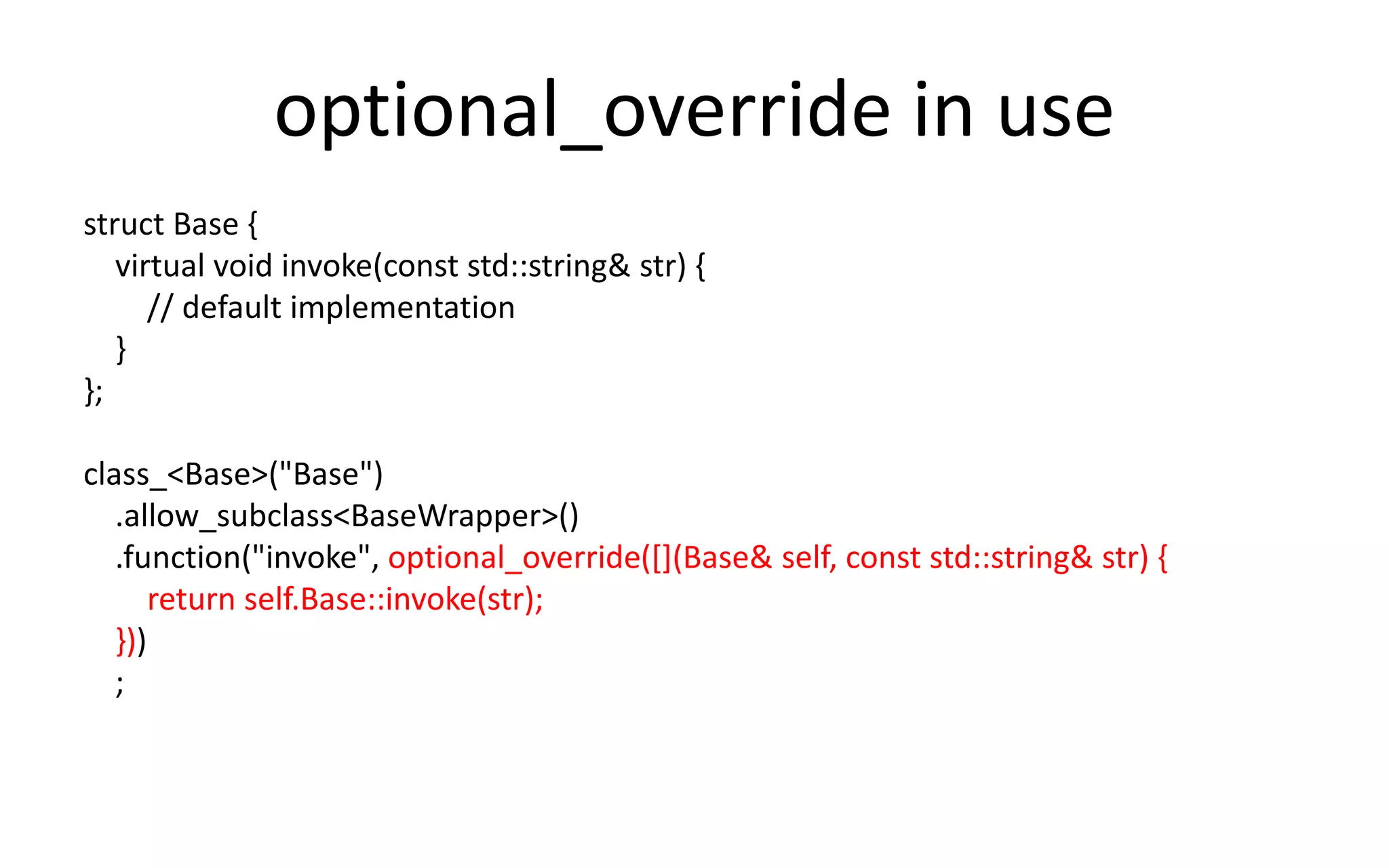 optional_override in use

struct Base {
    virtual void invoke(const std::string& str) {
        // default implementation
    }
};

class_<Base>("Base")
    .allow_subclass<BaseWrapper>()
    .function("invoke", optional_override([](Base& self, const std::string& str) {
        return self.Base::invoke(str);
    }))
    ;